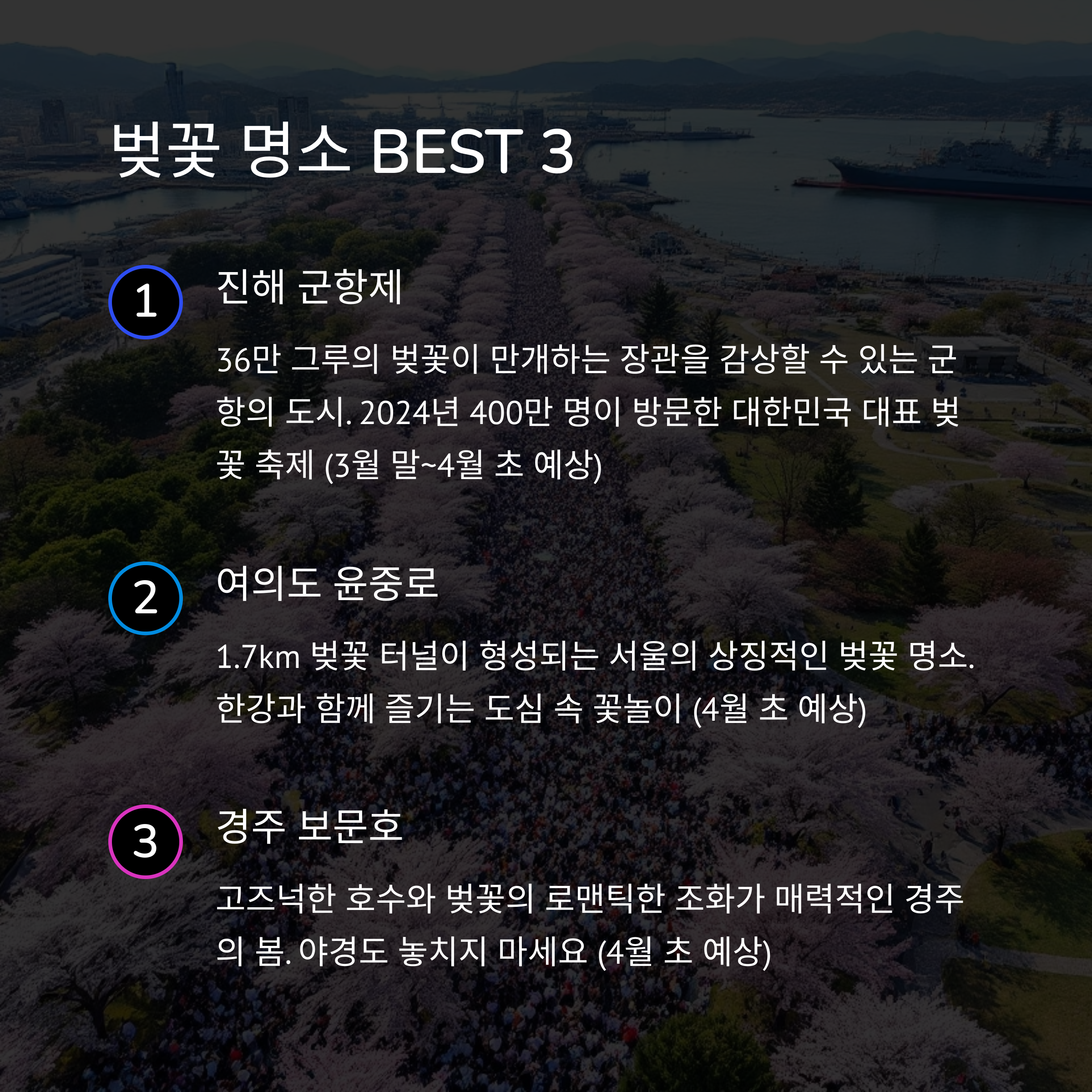 벚꽃 명소 BEST 3

1

진해 군항제

36만 그루의 벚꽃이 만개하는 장관을 감상할 수 있는 군항의 도시. 2024년 400만 명이 방문한 대한민국 대표 벚꽃 축제 (3월 말~4월 초 예상)

2

여의도 윤중로

1.7km 벚꽃 터널이 형성되는 서울의 상징적인 벚꽃 명소. 한강과 함께 즐기는 도심 속 꽃놀이 (4월 초 예상)

3

경주 보문호

고즈넉한 호수와 벚꽃의 로맨틱한 조화가 매력적인 경주의 봄. 야경도 놓치지 마세요 (4월 초 예상)